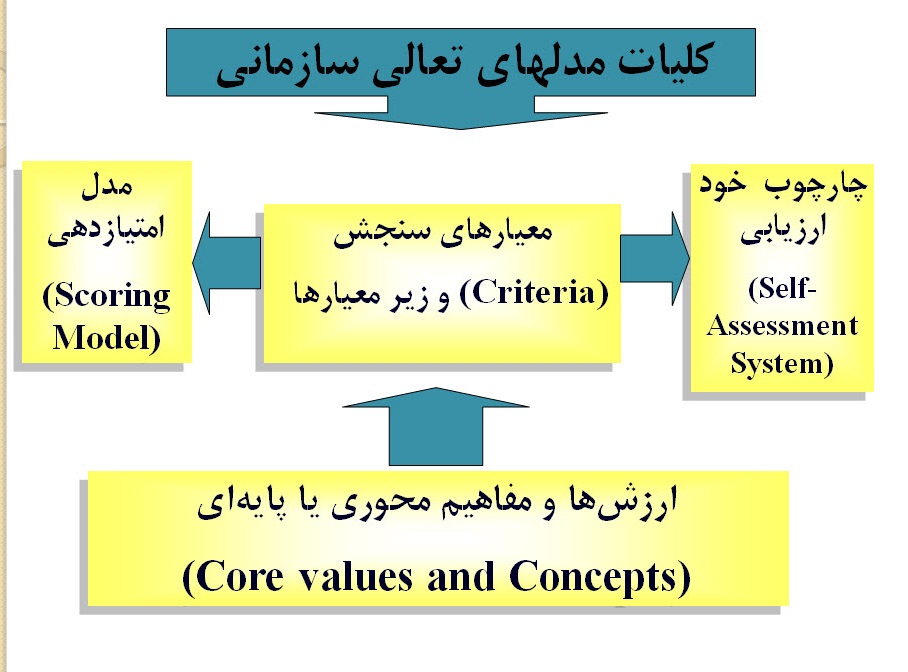 کلیات مدلهای تعالی سازمانی

چارچوب خود ارزیابی

(Self-Assessment System)

معیارهای سنجش

(Criteria) و زیر معیارها

مدل امتیازدهی

(Scoring Model)

ارزش‌ها و مفاهیم محوری یا پایه‌ای

(Core values and Concepts)